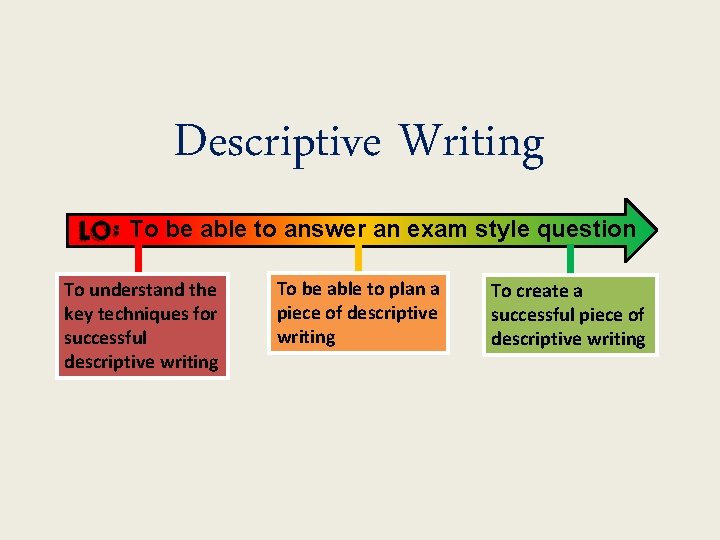 Descriptive Writing

LO: To be able to answer an exam style question

To understand the key techniques for successful descriptive writing

To be able to plan a piece of descriptive writing

To create a successful piece of descriptive writing